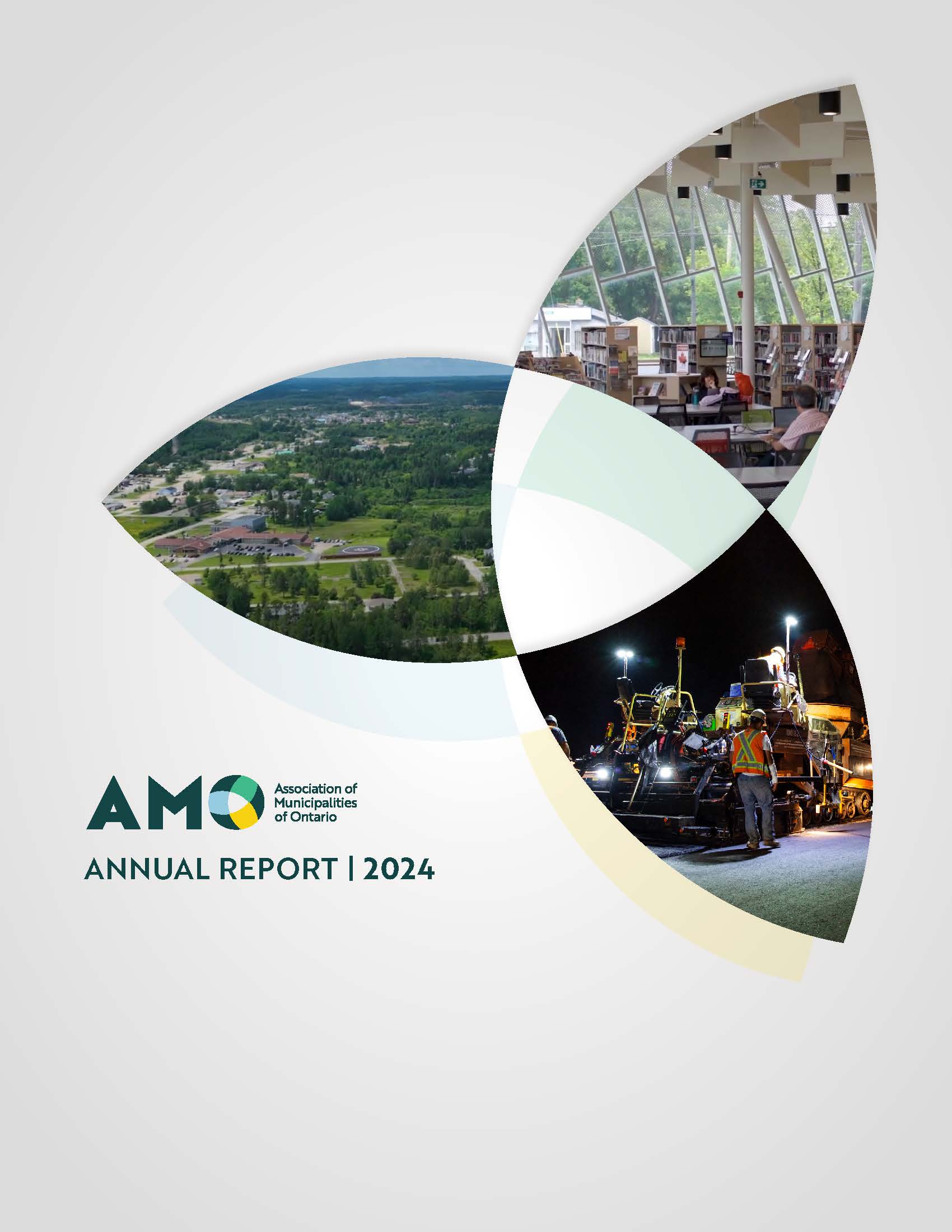 AMO Association of Municipalities of Ontario

ANNUAL REPORT | 2024